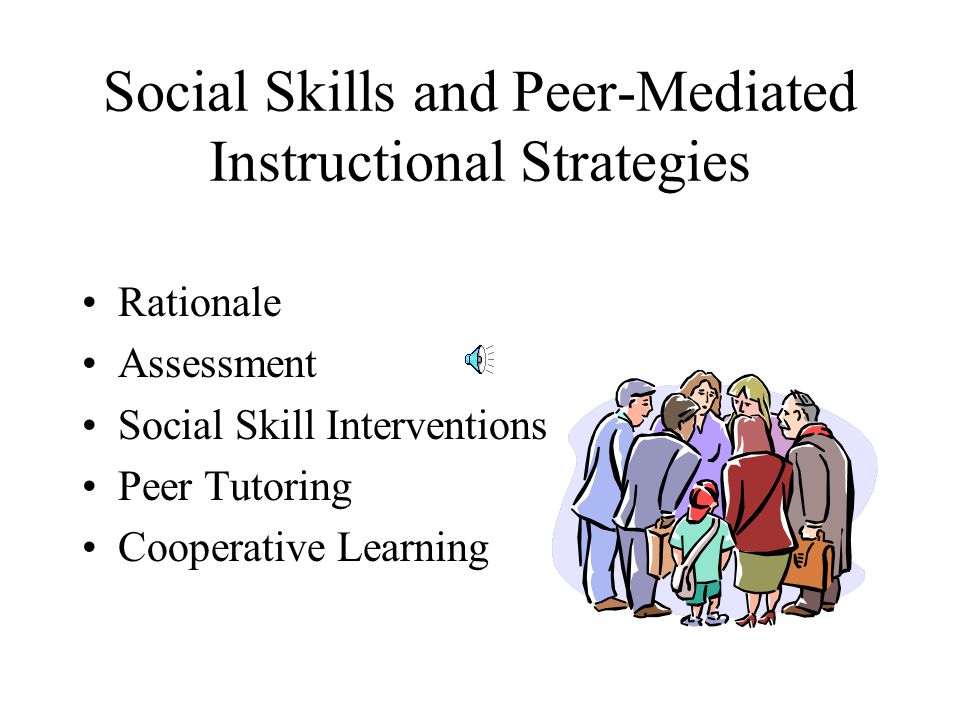 Social Skills and Peer-Mediated Instructional Strategies

• Rationale
• Assessment
• Social Skill Interventions
• Peer Tutoring
• Cooperative Learning